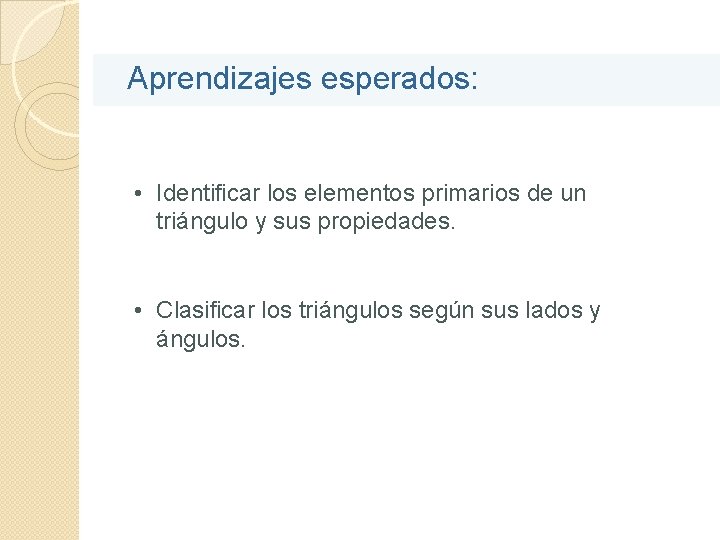 Aprendizajes esperados:

• Identificar los elementos primarios de un triángulo y sus propiedades.

• Clasificar los triángulos según sus lados y ángulos.